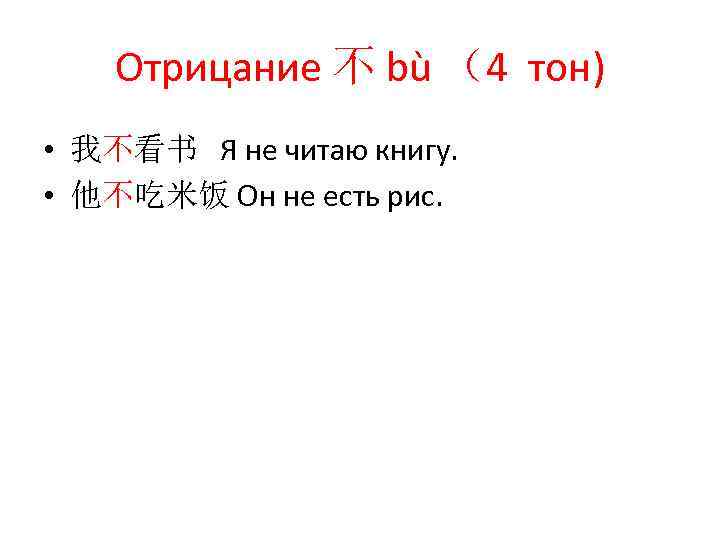 Отрицание 不 bù （4 тон)

• 我不看书 Я не читаю книгу.
• 他不吃米饭 Он не есть рис.